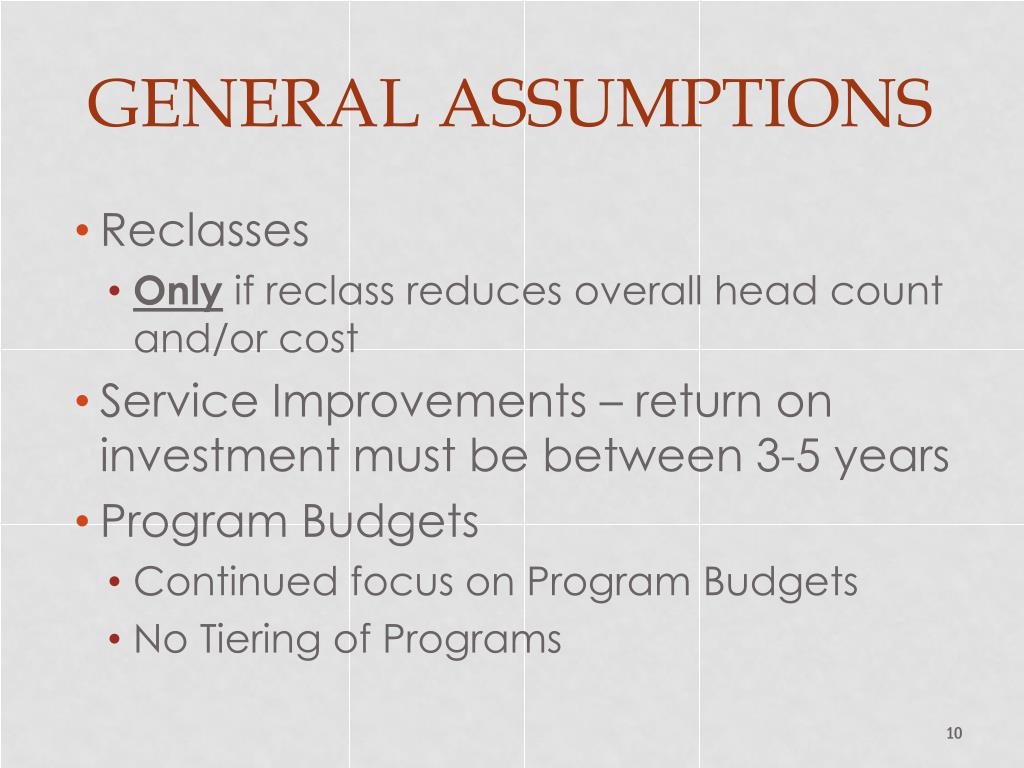 GENERAL ASSUMPTIONS

• Reclasses
  • Only if reclass reduces overall head count and/or cost
• Service Improvements – return on investment must be between 3-5 years
• Program Budgets
  • Continued focus on Program Budgets
  • No Tiering of Programs

10